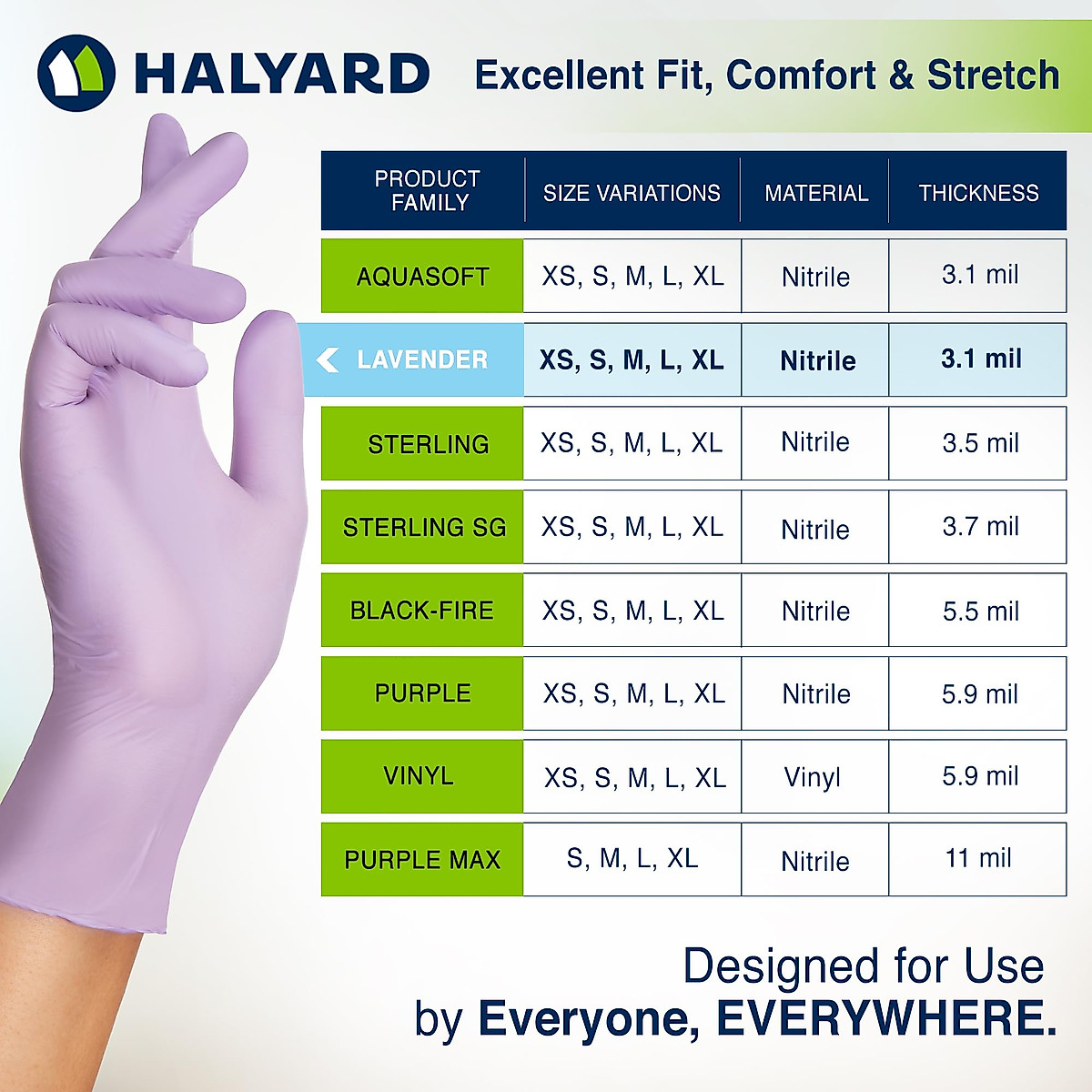 HALYARD

Excellent Fit, Comfort & Stretch

| PRODUCT FAMILY | SIZE VARIATIONS | MATERIAL | THICKNESS |
|---|---|---|---|
| AQUASOFT | XS, S, M, L, XL | Nitrile | 3.1 mil |
| LAVENDER | XS, S, M, L, XL | Nitrile | 3.1 mil |
| STERLING | XS, S, M, L, XL | Nitrile | 3.5 mil |
| STERLING SG | XS, S, M, L, XL | Nitrile | 3.7 mil |
| BLACK-FIRE | XS, S, M, L, XL | Nitrile | 5.5 mil |
| PURPLE | XS, S, M, L, XL | Nitrile | 5.9 mil |
| VINYL | XS, S, M, L, XL | Vinyl | 5.9 mil |
| PURPLE MAX | S, M, L, XL | Nitrile | 11 mil |

Designed for Use by Everyone, EVERYWHERE.